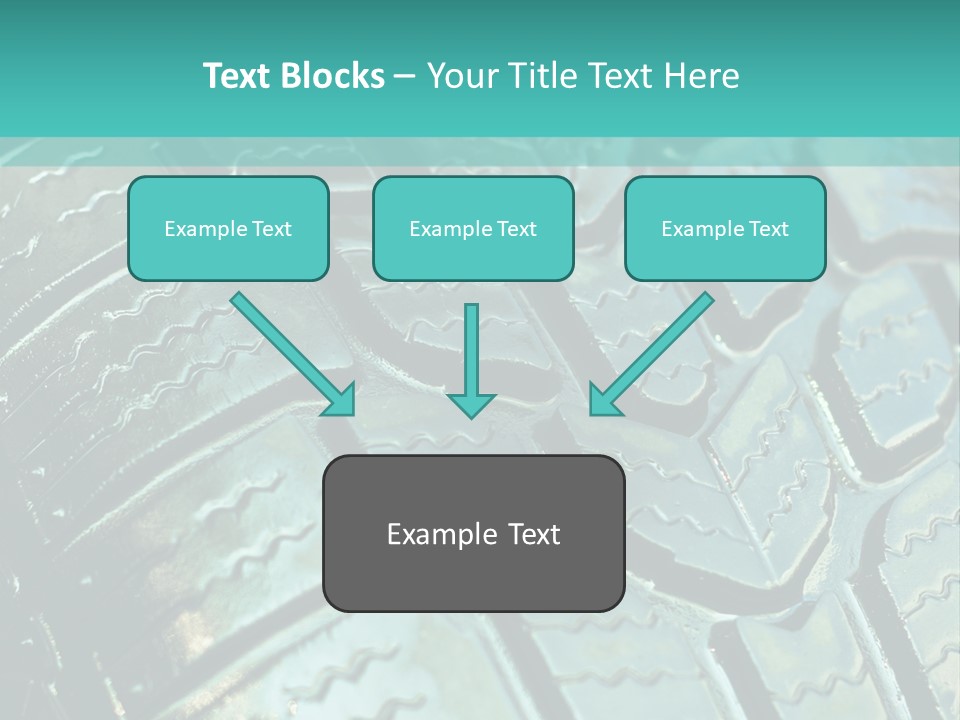 Text Blocks – Your Title Text Here

Example Text

Example Text

Example Text

Example Text